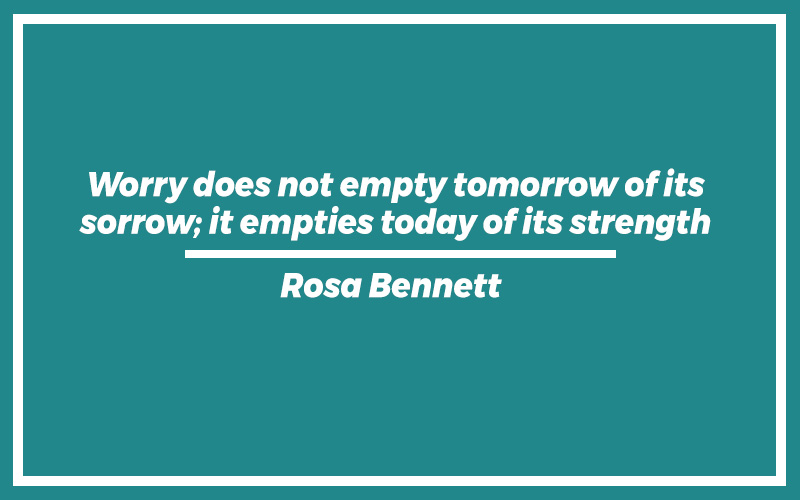 Worry does not empty tomorrow of its sorrow; it empties today of its strength

Rosa Bennett